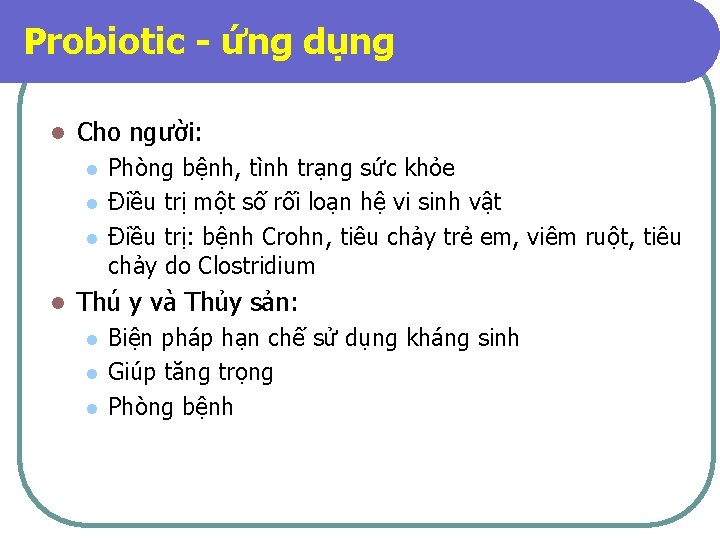 Probiotic - ứng dụng

- Cho người:
  - Phòng bệnh, tình trạng sức khỏe
  - Điều trị một số rối loạn hệ vi sinh vật
  - Điều trị: bệnh Crohn, tiêu chảy trẻ em, viêm ruột, tiêu chảy do Clostridium
- Thú y và Thủy sản:
  - Biện pháp hạn chế sử dụng kháng sinh
  - Giúp tăng trọng
  - Phòng bệnh